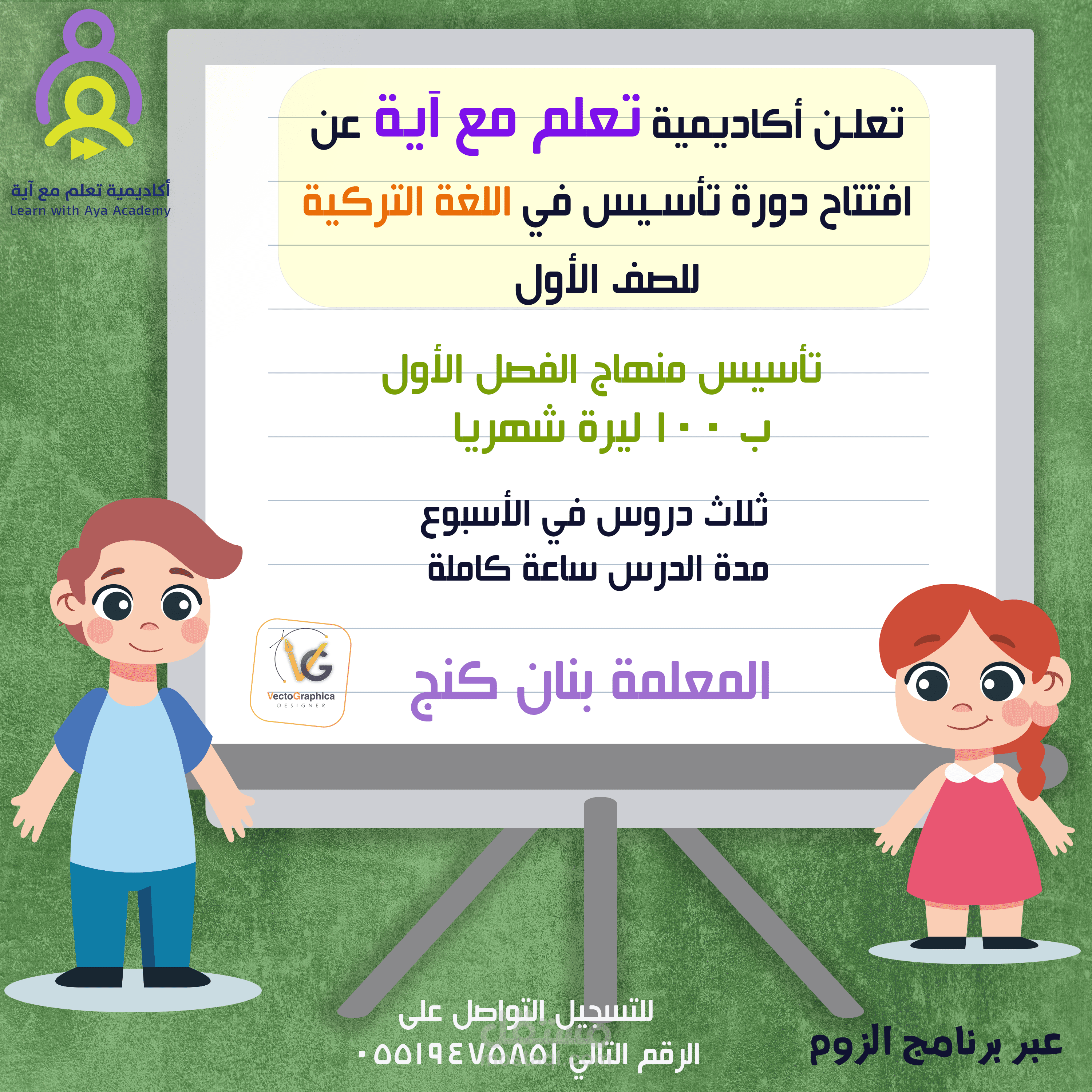 أكاديمية تعلم مع آية
Learn with Aya Academy

تعلن أكاديمية تعلم مع آية عن افتتاح دورة تأسيس في اللغة التركية للصف الأول

تأسيس منهاج الفصل الأول
ب ١٠٠ ليرة شهريا

ثلاث دروس في الأسبوع
مدة الدرس ساعة كاملة

VectoGraphica
DESIGNER

المعلمة بنان كنج

للتسجيل التواصل على
الرقم التالي ٠٥٥١٩٤٧٥٨٥١

عبر برنامج الزوم